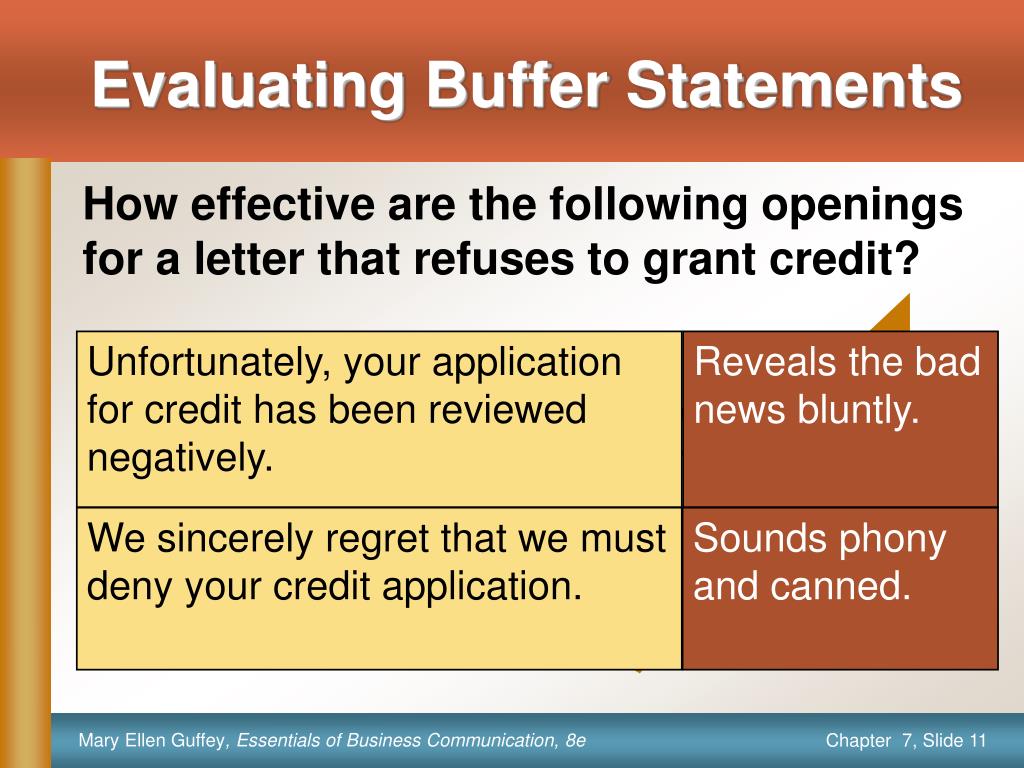 Evaluating Buffer Statements

How effective are the following openings for a letter that refuses to grant credit?

| Unfortunately, your application for credit has been reviewed negatively. | Reveals the bad news bluntly. |
|---|---|
| We sincerely regret that we must deny your credit application. | Sounds phony and canned. |

Mary Ellen Guffey, Essentials of Business Communication, 8e

Chapter 7, Slide 11